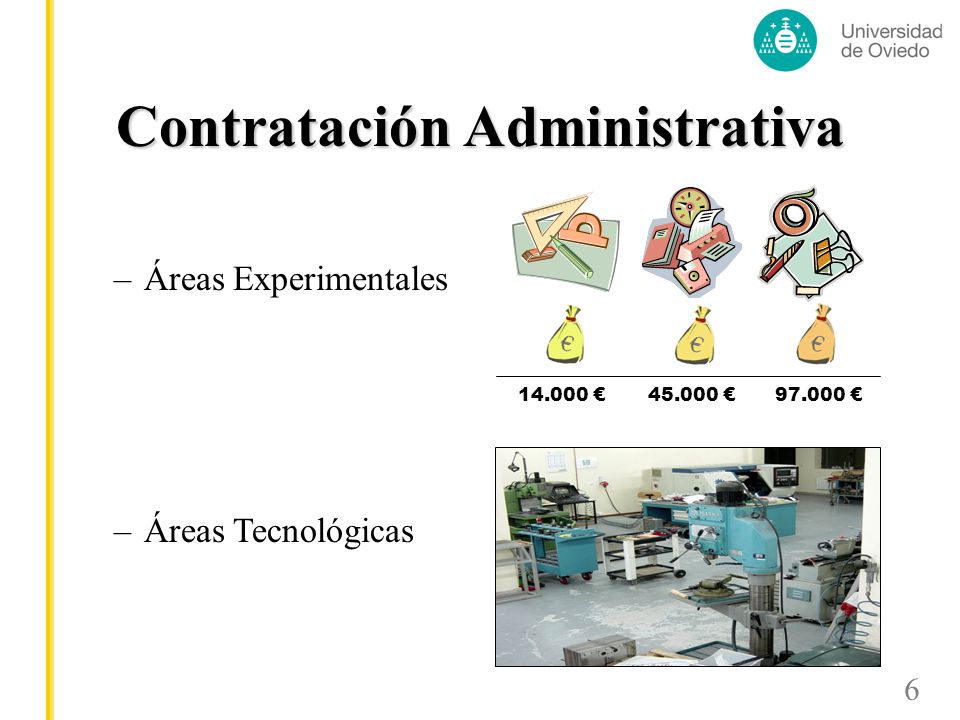 Universidad de Oviedo

Contratación Administrativa

– Áreas Experimentales

€ € €

14.000 € 45.000 € 97.000 €

– Áreas Tecnológicas

6